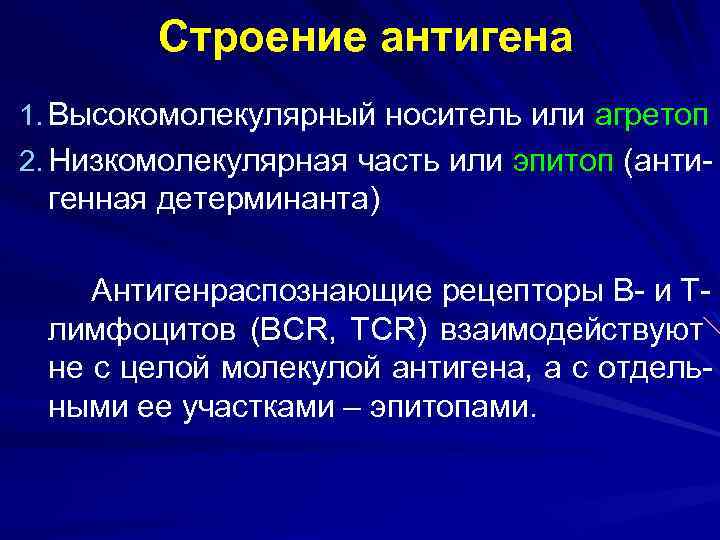 Строение антигена

1. Высокомолекулярный носитель или агретоп
2. Низкомолекулярная часть или эпитоп (антигенная детерминанта)

Антигенраспознающие рецепторы В- и Т-лимфоцитов (BCR, TCR) взаимодействуют не с целой молекулой антигена, а с отдельными ее участками – эпитопами.